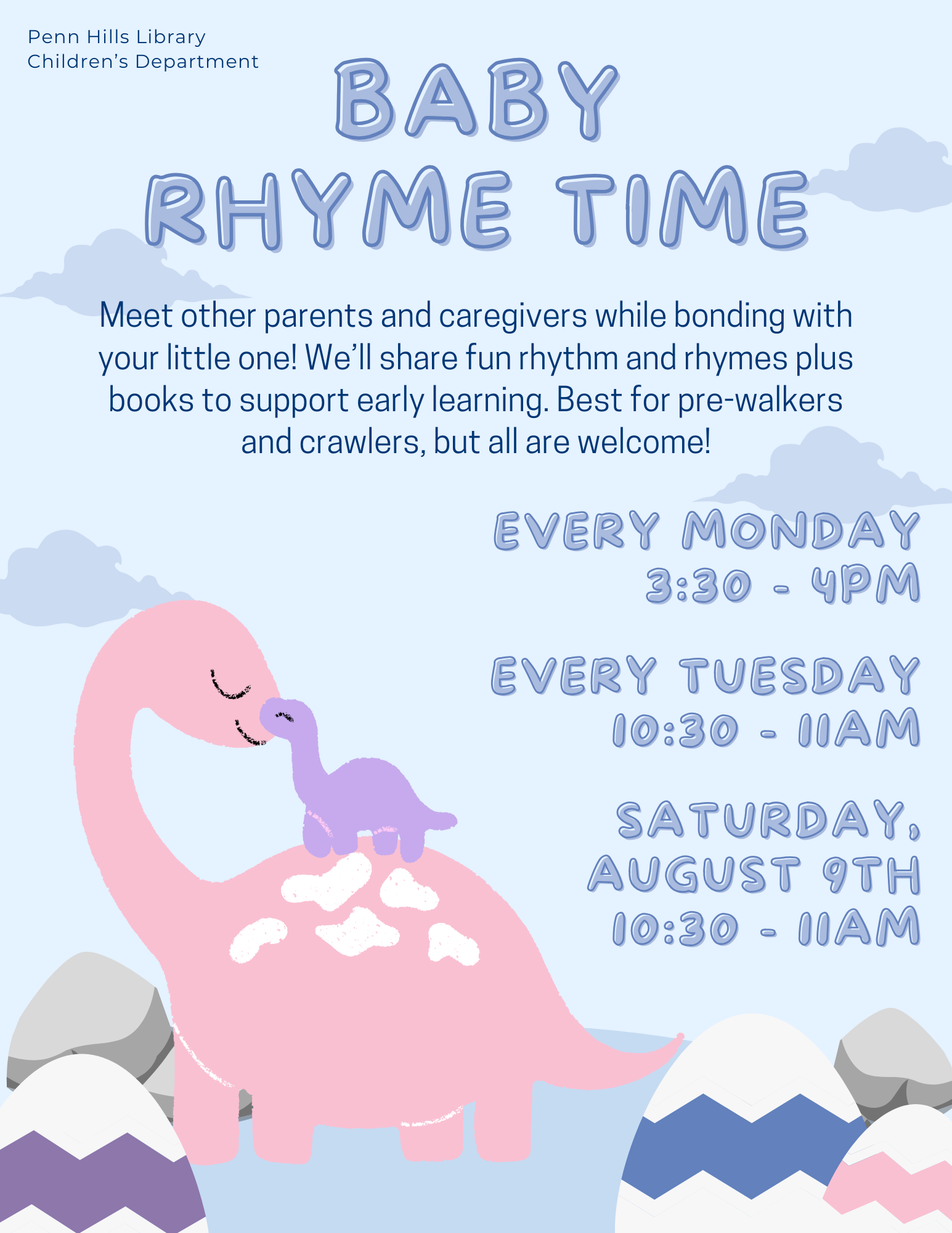 Penn Hills Library
Children's Department

BABY
RHYME TIME

Meet other parents and caregivers while bonding with your little one! We'll share fun rhythm and rhymes plus books to support early learning. Best for pre-walkers and crawlers, but all are welcome!

EVERY MONDAY
3:30 - 4PM

EVERY TUESDAY
10:30 - 11AM

SATURDAY,
AUGUST 9TH
10:30 - 11AM